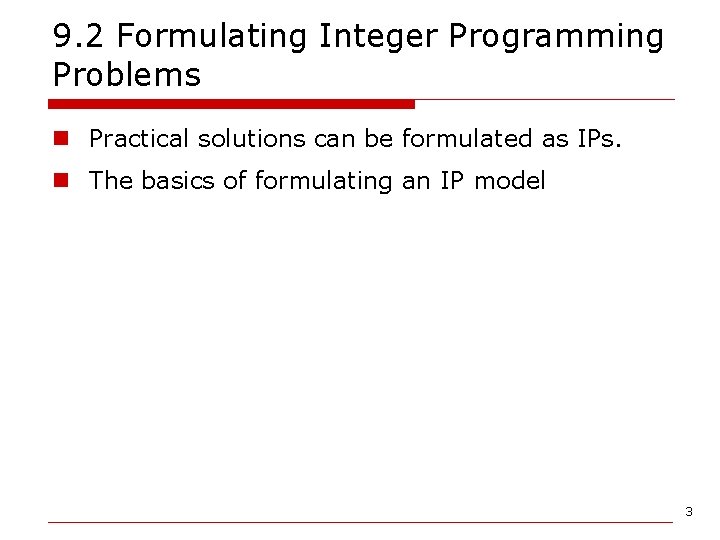 9.2 Formulating Integer Programming Problems

Practical solutions can be formulated as IPs.

The basics of formulating an IP model

3